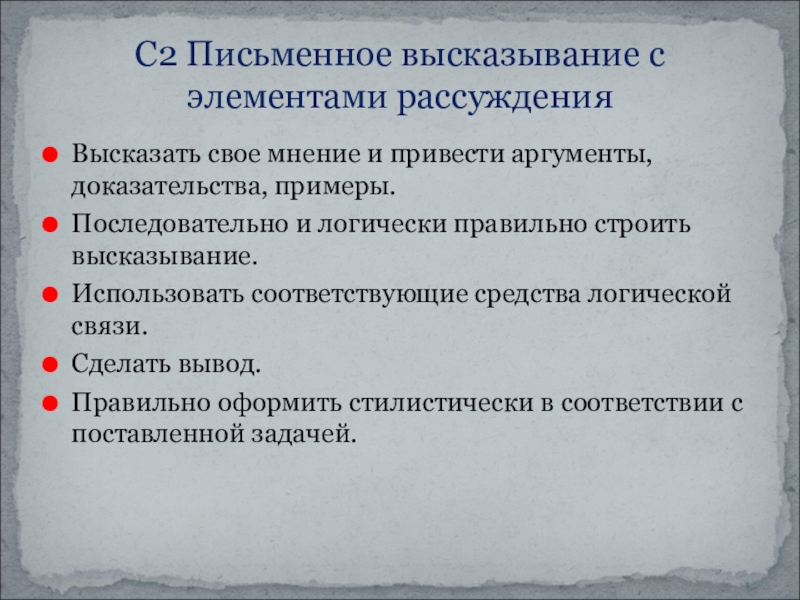 С2 Письменное высказывание с элементами рассуждения

Высказать свое мнение и привести аргументы, доказательства, примеры.

Последовательно и логически правильно строить высказывание.

Использовать соответствующие средства логической связи.

Сделать вывод.

Правильно оформить стилистически в соответствии с поставленной задачей.